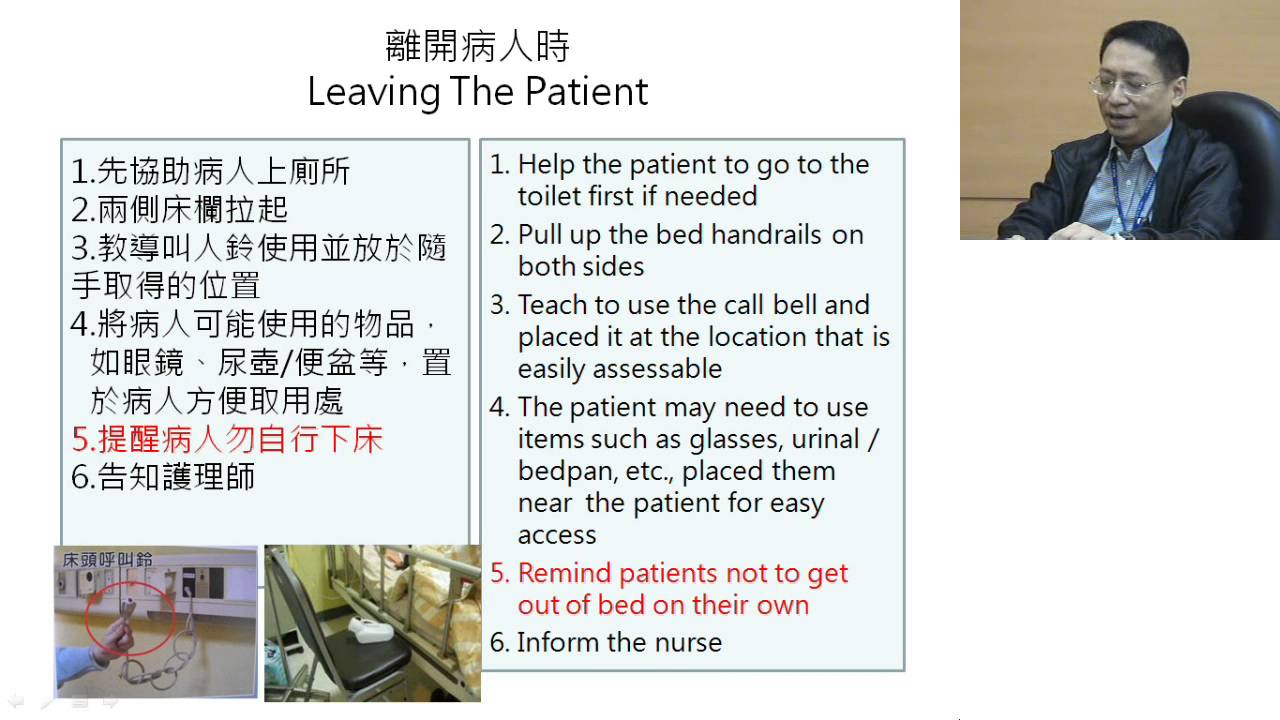 離開病人時
Leaving The Patient

1.先協助病人上廁所
2.兩側床欄拉起
3.教導叫人鈴使用並放於隨手取得的位置
4.將病人可能使用的物品，如眼鏡、尿壺/便盆等，置於病人方便取用處
5.提醒病人勿自行下床
6.告知護理師

床頭呼叫鈴

1. Help the patient to go to the toilet first if needed
2. Pull up the bed handrails on both sides
3. Teach to use the call bell and placed it at the location that is easily assessable
4. The patient may need to use items such as glasses, urinal / bedpan, etc., placed them near the patient for easy access
5. Remind patients not to get out of bed on their own
6. Inform the nurse